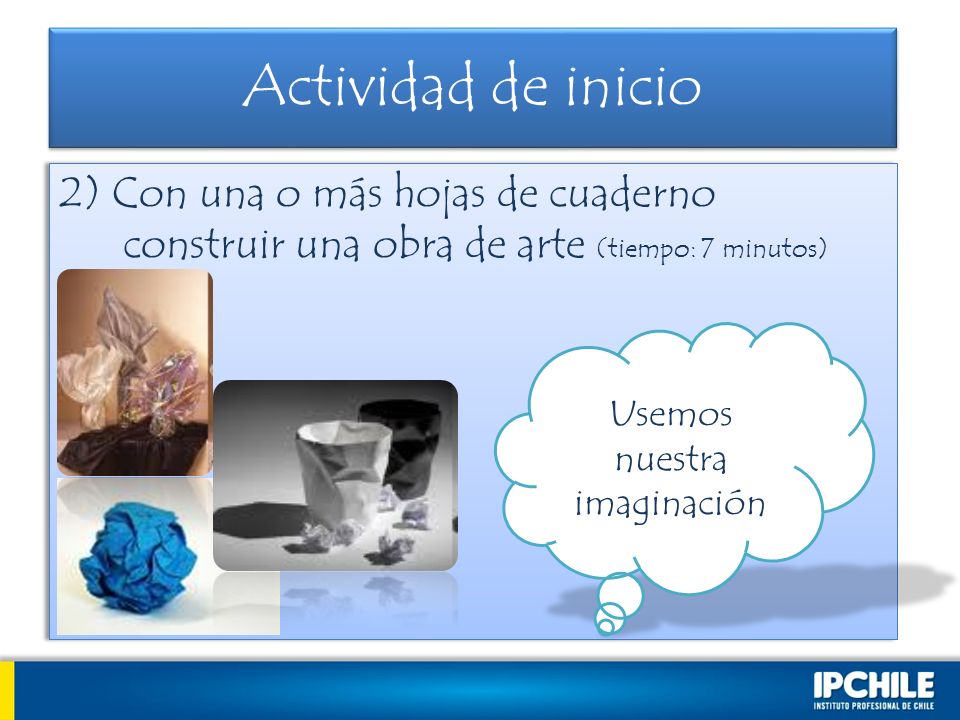 Actividad de inicio

2) Con una o más hojas de cuaderno construir una obra de arte (tiempo: 7 minutos)

Usemos nuestra imaginación

IPCHILE
INSTITUTO PROFESIONAL DE CHILE